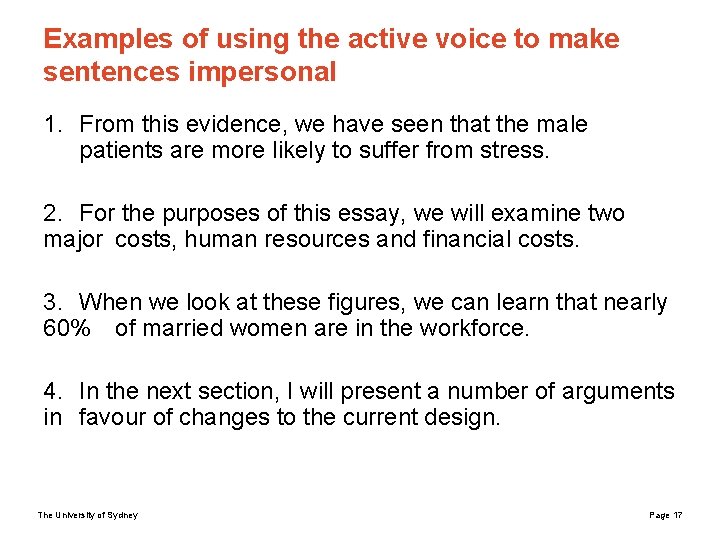 Examples of using the active voice to make sentences impersonal

1. From this evidence, we have seen that the male patients are more likely to suffer from stress.

2. For the purposes of this essay, we will examine two major costs, human resources and financial costs.

3. When we look at these figures, we can learn that nearly 60% of married women are in the workforce.

4. In the next section, I will present a number of arguments in favour of changes to the current design.

The University of Sydney

Page 17